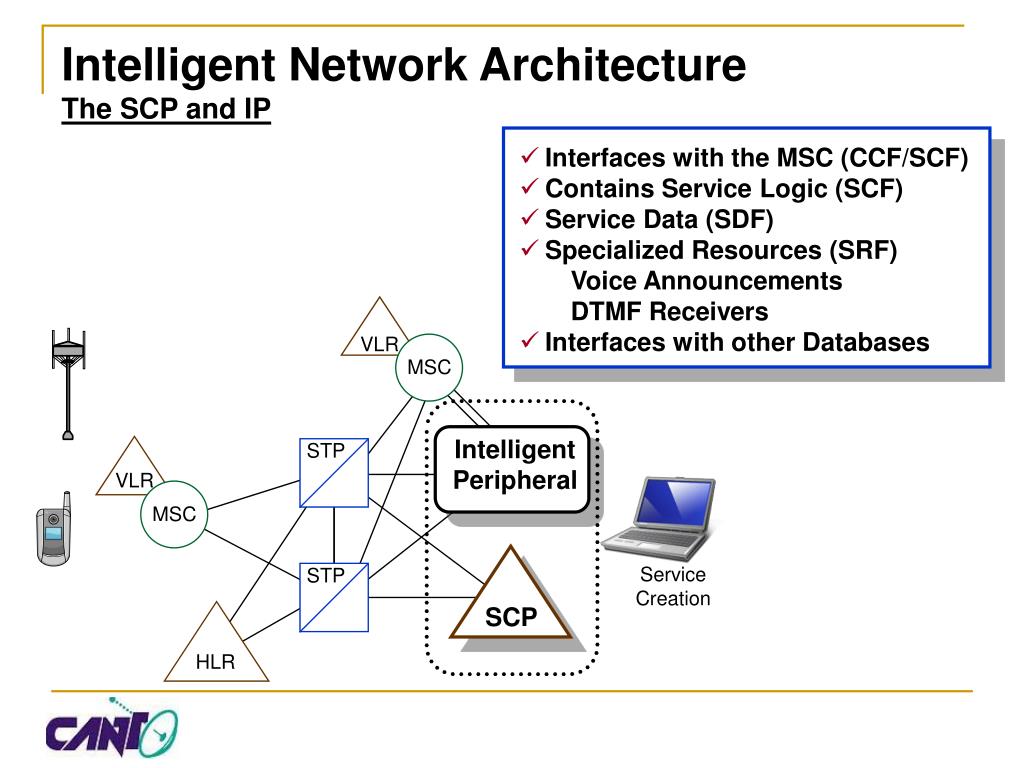 Intelligent Network Architecture
The SCP and IP

✓ Interfaces with the MSC (CCF/SCF)
✓ Contains Service Logic (SCF)
✓ Service Data (SDF)
✓ Specialized Resources (SRF)
Voice Announcements
DTMF Receivers
✓ Interfaces with other Databases

VLR
MSC
VLR
MSC
STP
STP
HLR
Intelligent Peripheral
SCP
Service Creation

CANTO